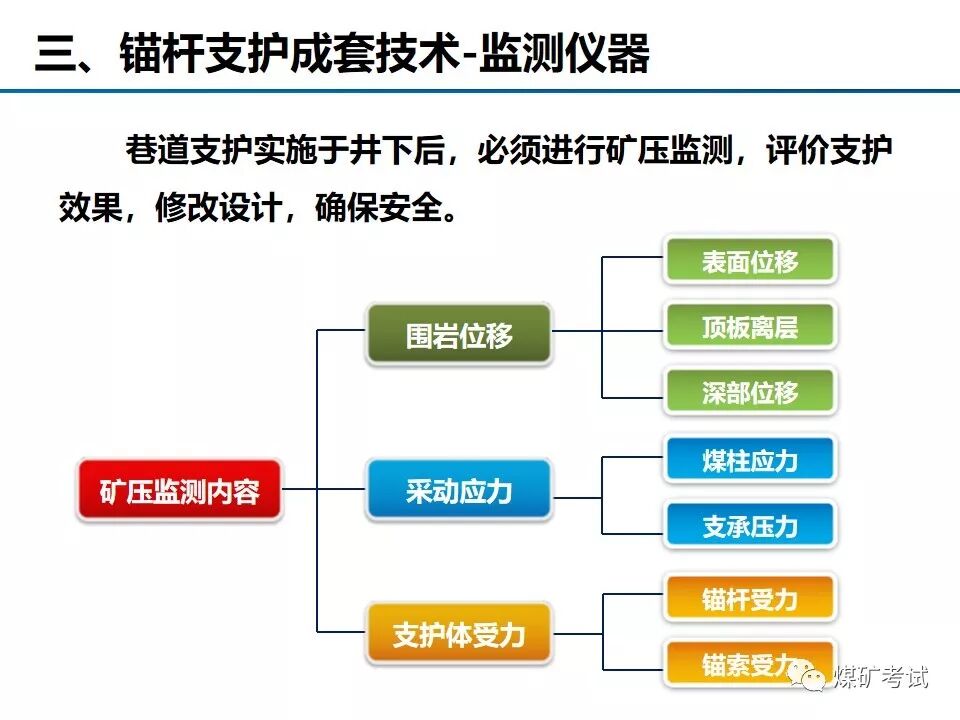 三、锚杆支护成套技术-监测仪器

巷道支护实施于井下后，必须进行矿压监测，评价支护效果，修改设计，确保安全。

矿压监测内容

围岩位移

表面位移

顶板离层

深部位移

采动应力

煤柱应力

支承压力

支护体受力

锚杆受力

锚索受力

煤矿考试